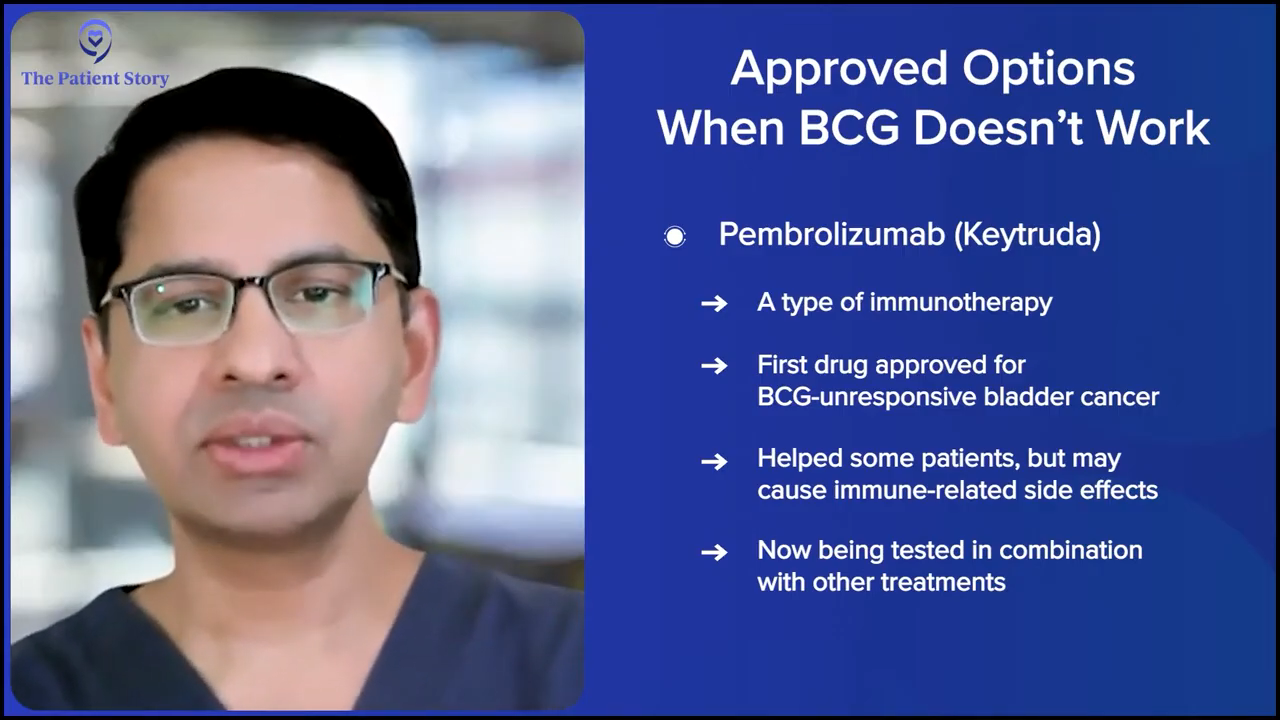 The Patient Story

Approved Options When BCG Doesn't Work

Pembrolizumab (Keytruda)

→ A type of immunotherapy

→ First drug approved for BCG-unresponsive bladder cancer

→ Helped some patients, but may cause immune-related side effects

→ Now being tested in combination with other treatments